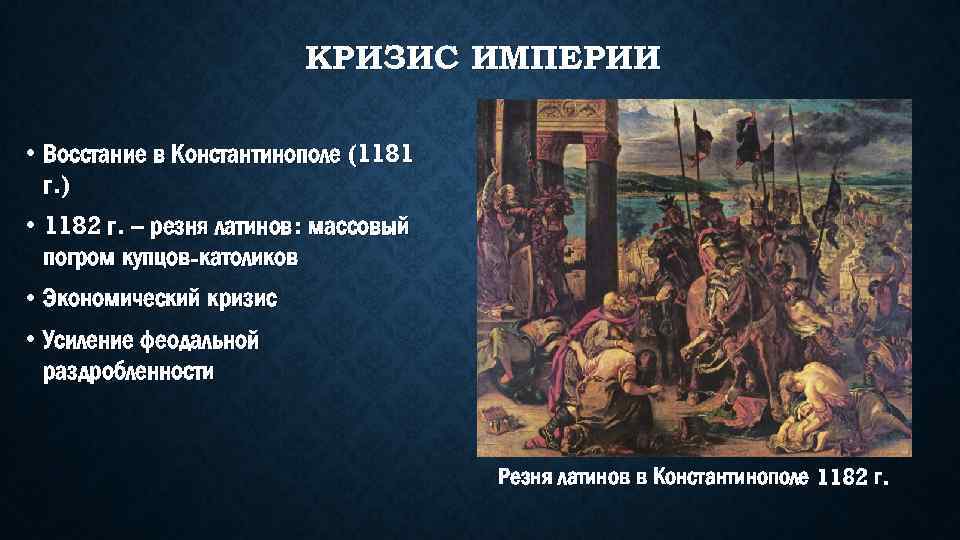 КРИЗИС ИМПЕРИИ

• Восстание в Константинополе (1181 г.)

• 1182 г. – резня латинов: массовый погром купцов-католиков

• Экономический кризис

• Усиление феодальной раздробленности

Резня латинов в Константинополе 1182 г.